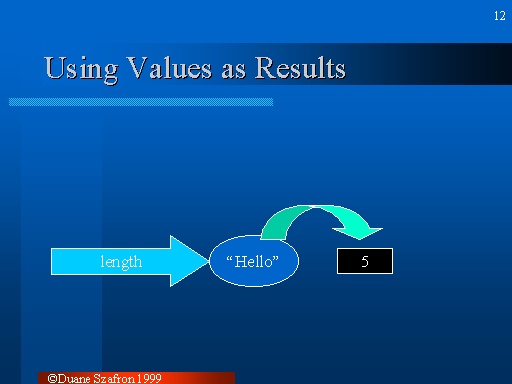 12

Using Values as Results

length

“Hello”

5

©Duane Szafron 1999